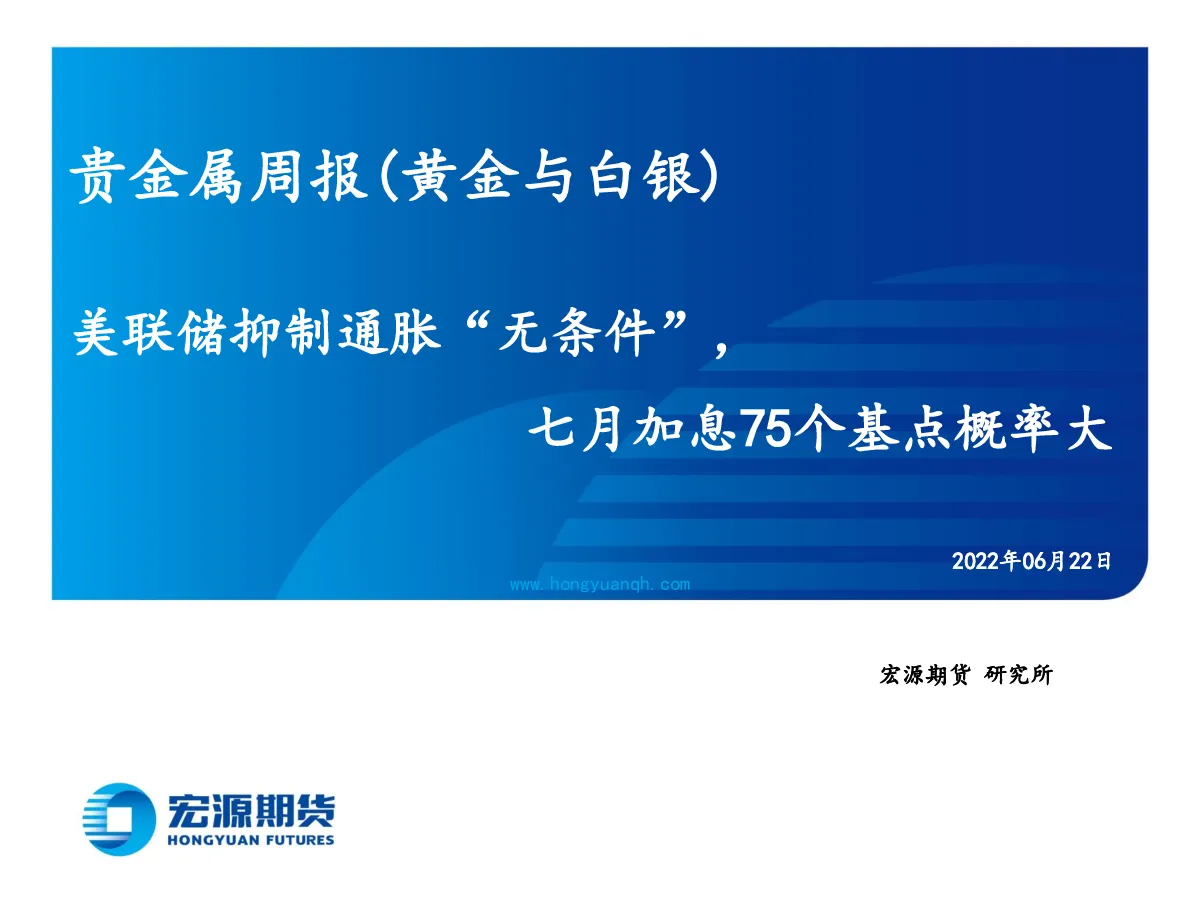 贵金属周报(黄金与白银)

美联储抑制通胀“无条件”，

七月加息75个基点概率大

2022年06月22日

www.hongyuanqh.com

宏源期货 研究所

宏源期货
HONGYUAN FUTURES